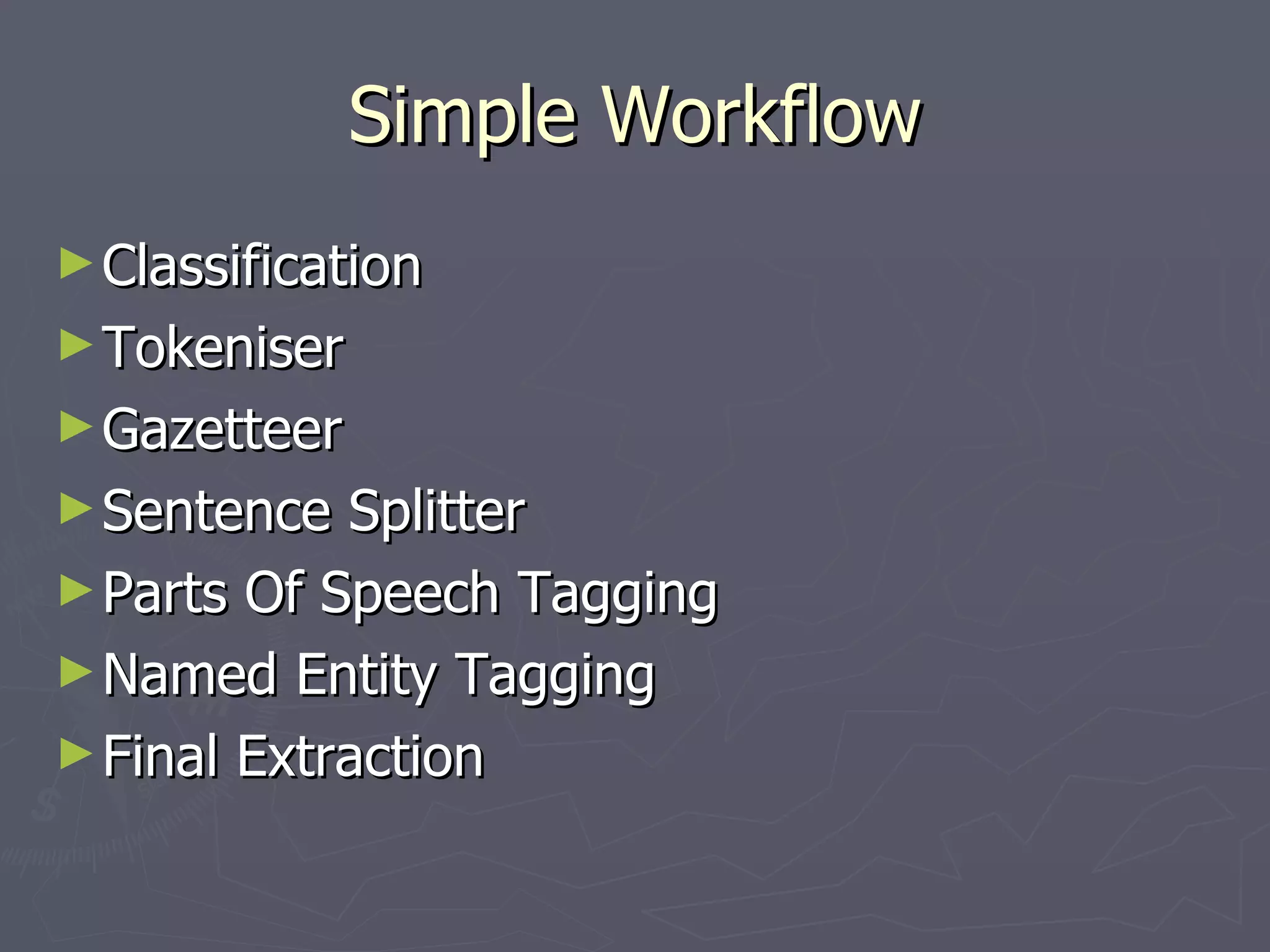 Simple Workflow

► Classification
► Tokeniser
► Gazetteer
► Sentence Splitter
► Parts Of Speech Tagging
► Named Entity Tagging
► Final Extraction